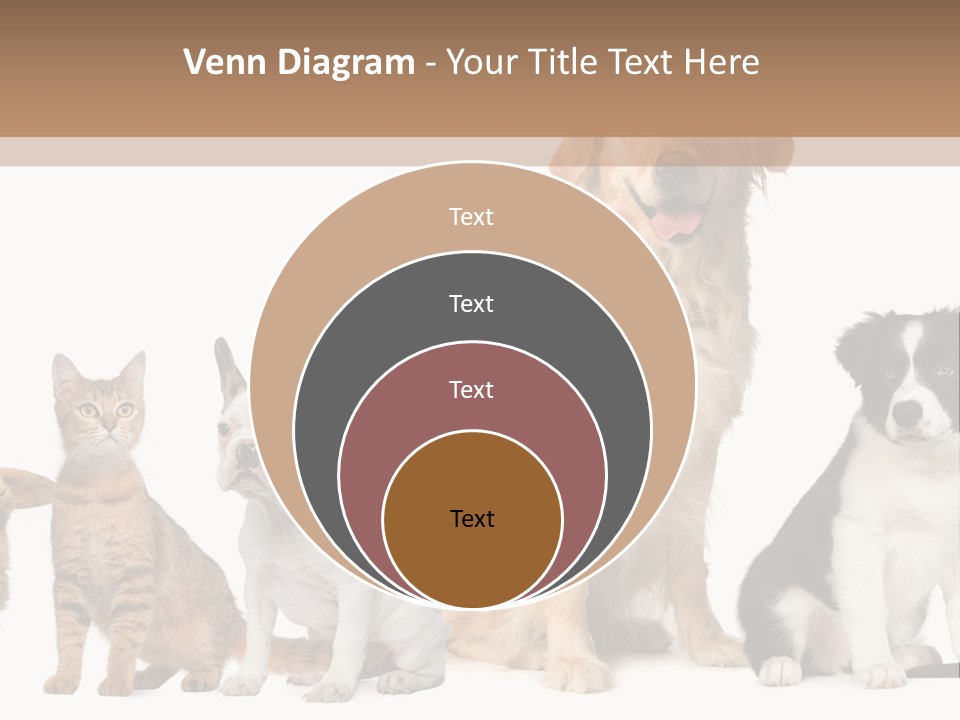 Venn Diagram - Your Title Text Here

Text

Text

Text

Text